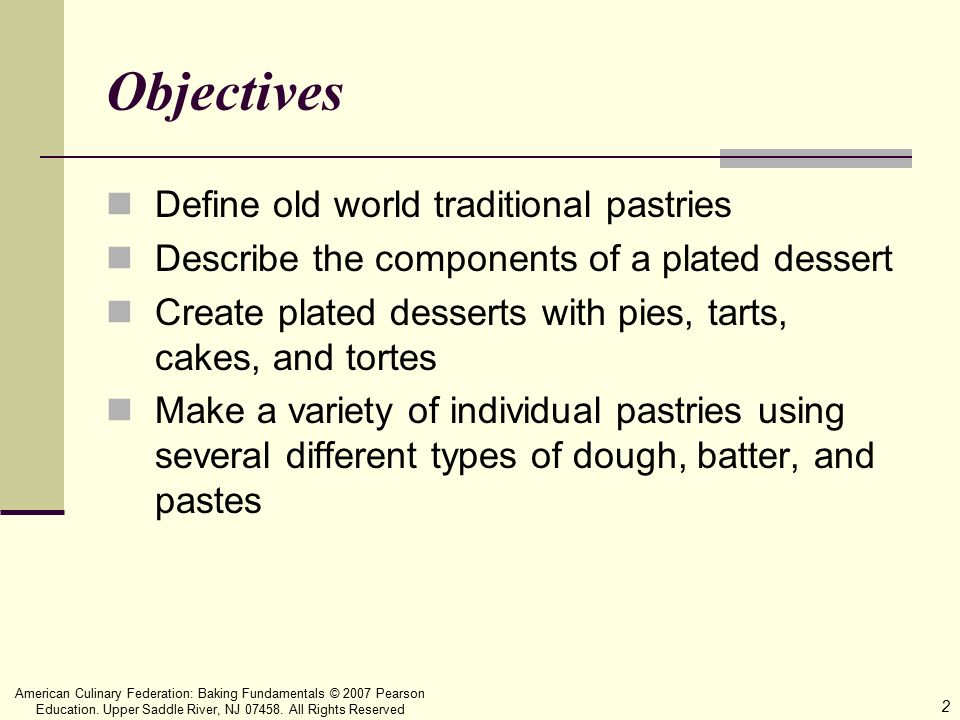 Objectives

Define old world traditional pastries
Describe the components of a plated dessert
Create plated desserts with pies, tarts, cakes, and tortes
Make a variety of individual pastries using several different types of dough, batter, and pastes

American Culinary Federation: Baking Fundamentals © 2007 Pearson Education. Upper Saddle River, NJ 07458. All Rights Reserved

2